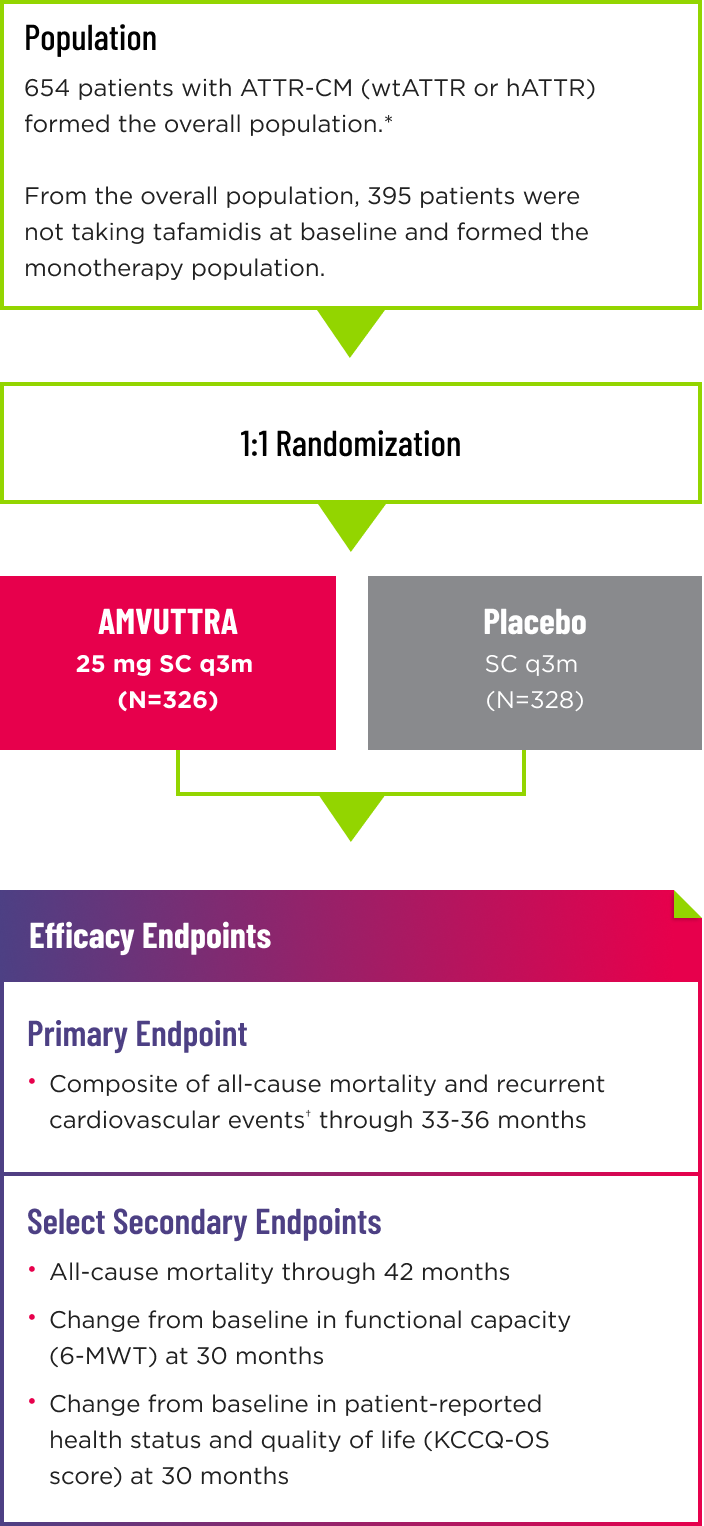 Population

654 patients with ATTR-CM (wtATTR or hATTR) formed the overall population.*

From the overall population, 395 patients were not taking tafamidis at baseline and formed the monotherapy population.

1:1 Randomization

AMVUTTRA
25 mg SC q3m
(N=326)

Placebo
SC q3m
(N=328)

Efficacy Endpoints

Primary Endpoint

• Composite of all-cause mortality and recurrent cardiovascular events† through 33-36 months

Select Secondary Endpoints

• All-cause mortality through 42 months

• Change from baseline in functional capacity (6-MWT) at 30 months

• Change from baseline in patient-reported health status and quality of life (KCCQ-OS score) at 30 months